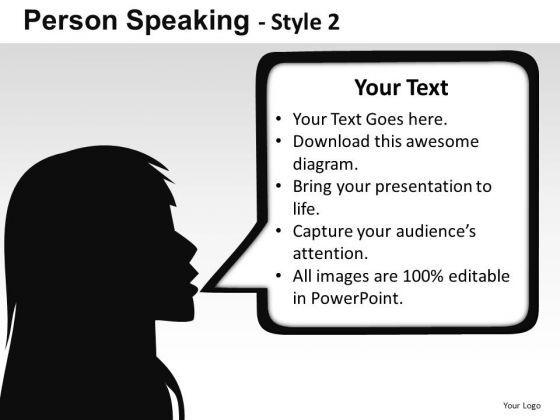 Person Speaking - Style 2

Your Text

• Your Text Goes here.
• Download this awesome diagram.
• Bring your presentation to life.
• Capture your audience's attention.
• All images are 100% editable in PowerPoint.

Your Logo